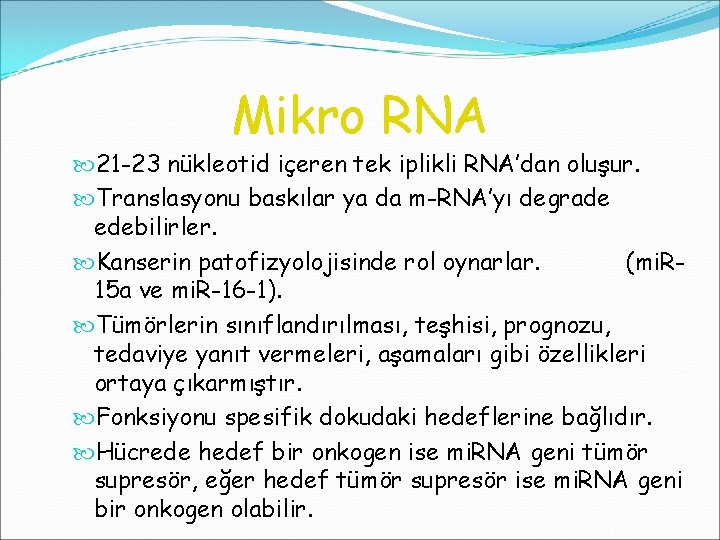 Mikro RNA

21-23 nükleotid içeren tek iplikli RNA'dan oluşur.

Translasyonu baskılar ya da m-RNA'yı degrade edebilirler.

Kanserin patofizyolojisinde rol oynarlar. (miR-15a ve miR-16-1).

Tümörlerin sınıflandırılması, teşhisi, prognozu, tedaviye yanıt vermeleri, aşamaları gibi özellikleri ortaya çıkarmıştır.

Fonksiyonu spesifik dokudaki hedeflerine bağlıdır.

Hücrede hedef bir onkogen ise miRNA geni tümör supresör, eğer hedef tümör supresör ise miRNA geni bir onkogen olabilir.